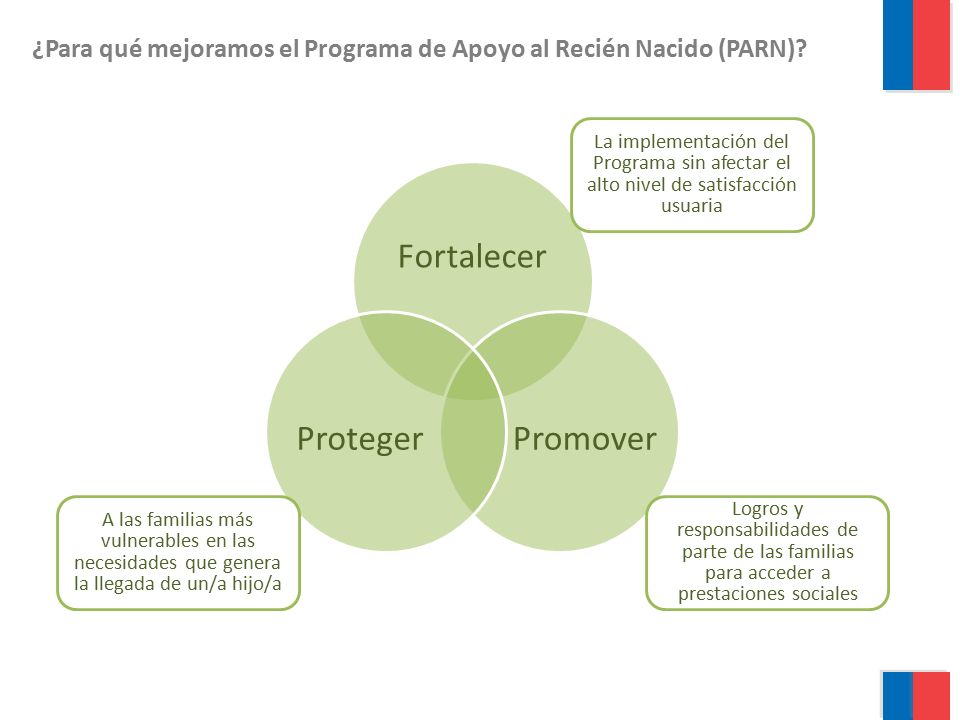 ¿Para qué mejoramos el Programa de Apoyo al Recién Nacido (PARN)?

La implementación del Programa sin afectar el alto nivel de satisfacción usuaria

Fortalecer

Proteger

Promover

A las familias más vulnerables en las necesidades que genera la llegada de un/a hijo/a

Logros y responsabilidades de parte de las familias para acceder a prestaciones sociales